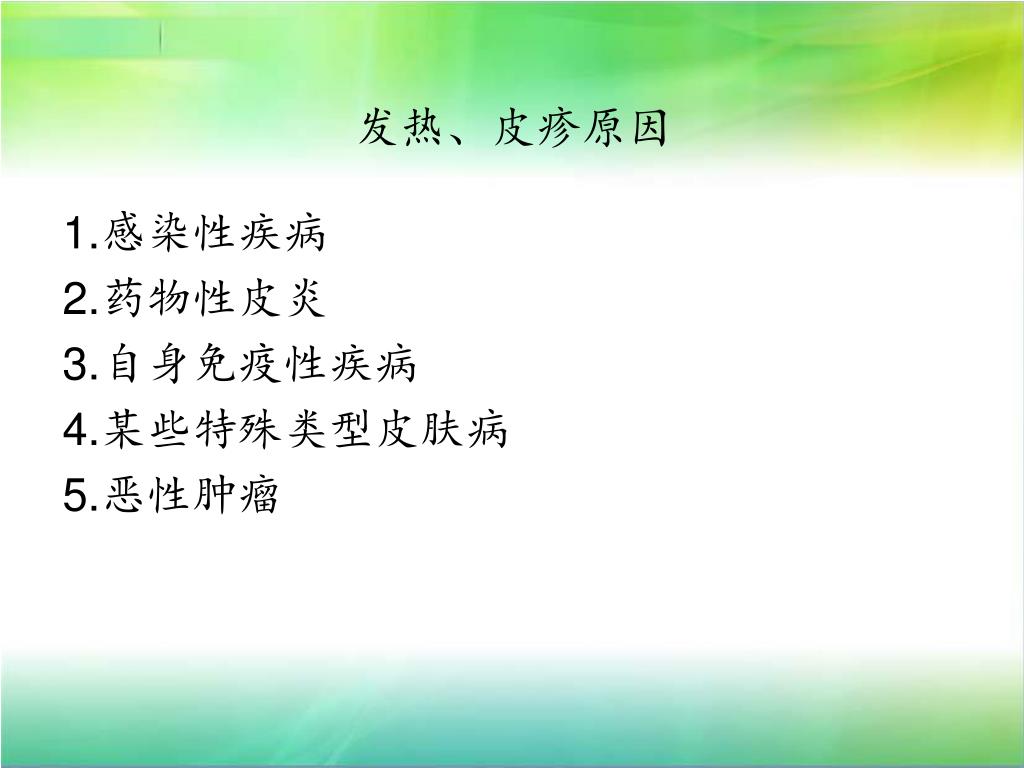 发热、皮疹原因

1.感染性疾病
2.药物性皮炎
3.自身免疫性疾病
4.某些特殊类型皮肤病
5.恶性肿瘤